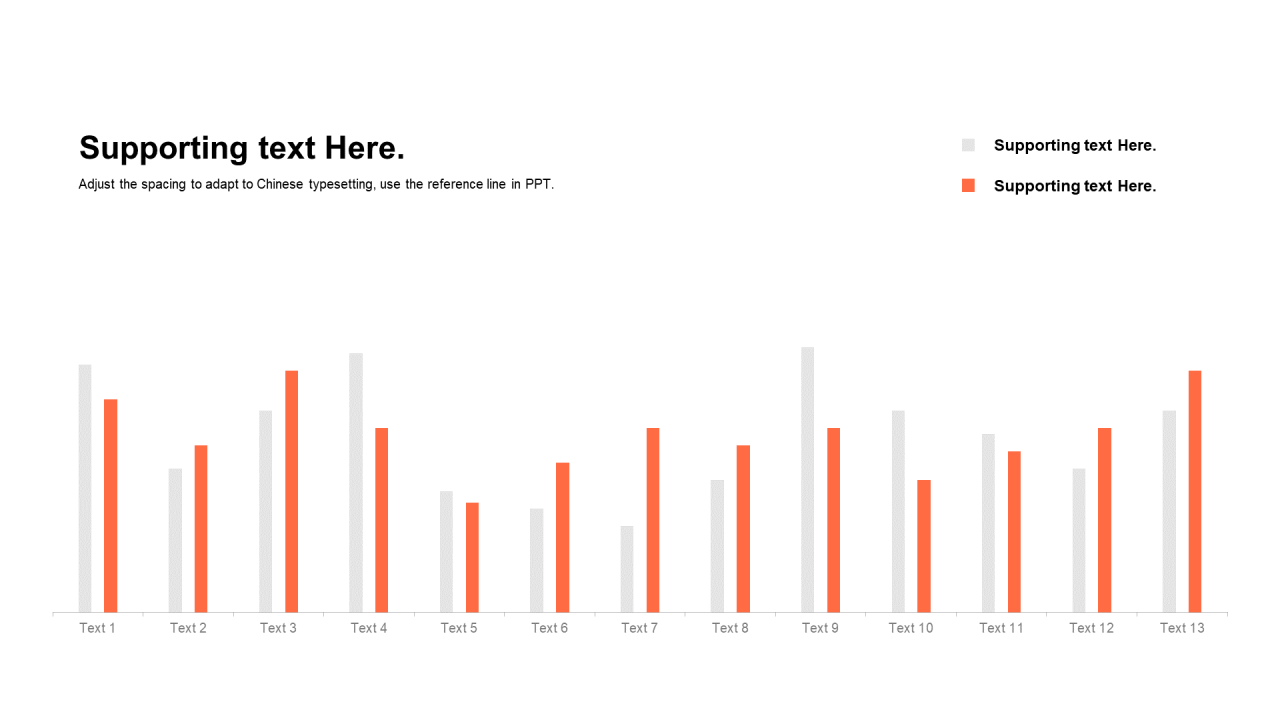 Supporting text Here.

Adjust the spacing to adapt to Chinese typesetting, use the reference line in PPT.

Supporting text Here.

Supporting text Here.

Text 1 Text 2 Text 3 Text 4 Text 5 Text 6 Text 7 Text 8 Text 9 Text 10 Text 11 Text 12 Text 13